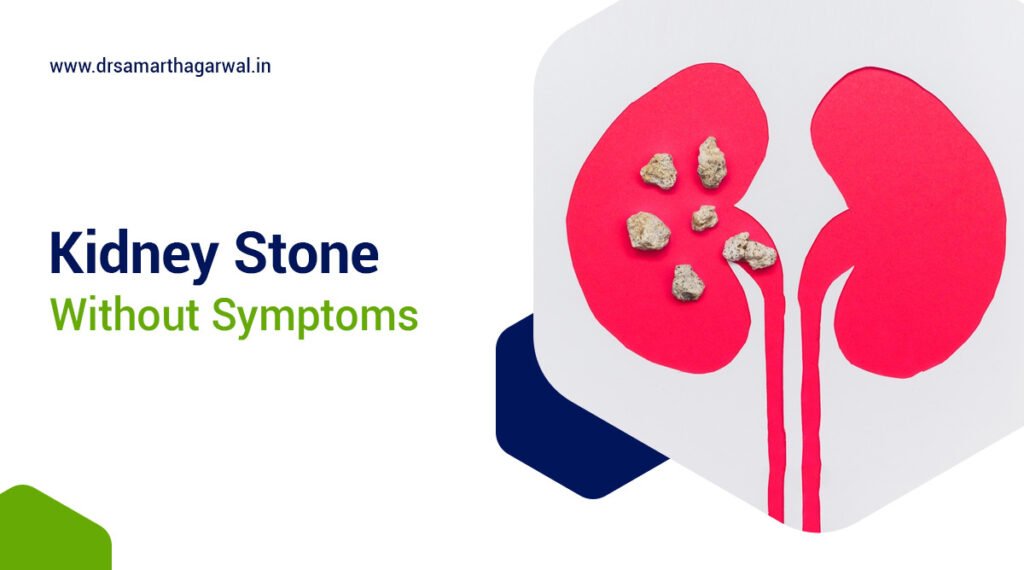 www.drsamarthagarwal.in

Kidney Stone
Without Symptoms